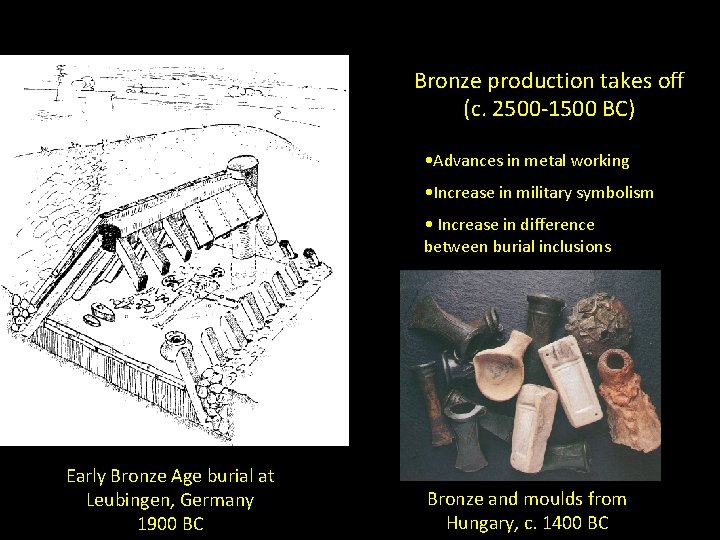 Bronze production takes off (c. 2500-1500 BC)

•Advances in metal working

•Increase in military symbolism

• Increase in difference between burial inclusions

Early Bronze Age burial at Leubingen, Germany 1900 BC

Bronze and moulds from Hungary, c. 1400 BC